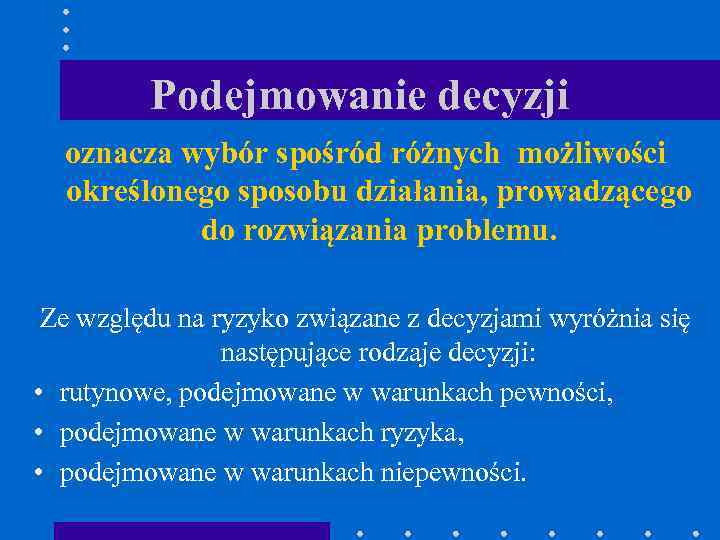 Podejmowanie decyzji

oznacza wybór spośród różnych możliwości określonego sposobu działania, prowadzącego do rozwiązania problemu.

Ze względu na ryzyko związane z decyzjami wyróżnia się następujące rodzaje decyzji:

• rutynowe, podejmowane w warunkach pewności,
• podejmowane w warunkach ryzyka,
• podejmowane w warunkach niepewności.